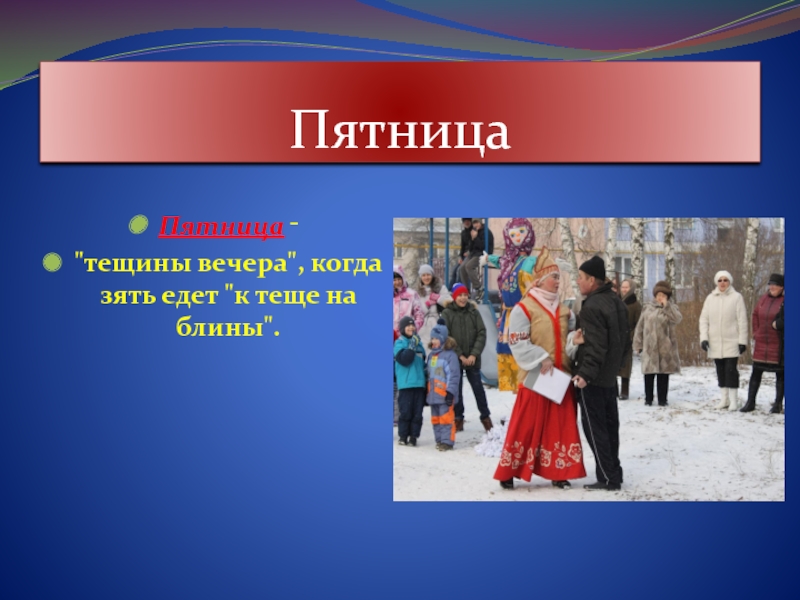 Пятница

Пятница -

"тещины вечера", когда зять едет "к теще на блины".